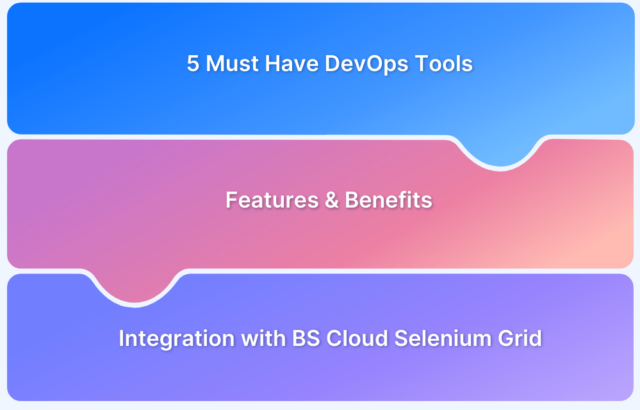 5 Must Have DevOps Tools

Features & Benefits

Integration with BS Cloud Selenium Grid